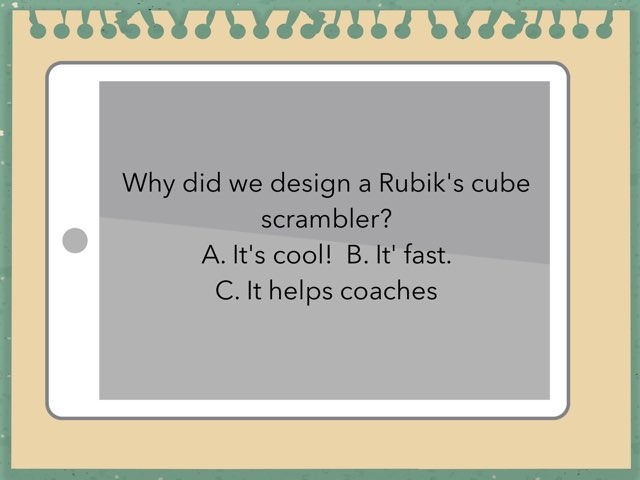 Why did we design a Rubik's cube scrambler?
A. It's cool!  B. It' fast.
C. It helps coaches